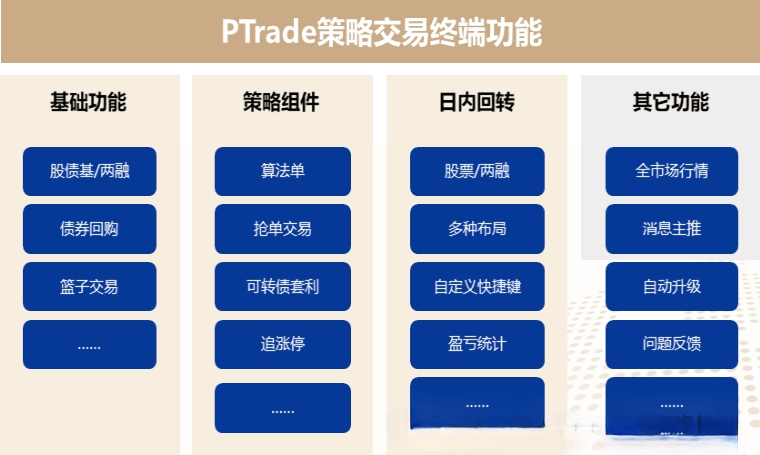 PTrade策略交易终端功能

基础功能

股债基/两融

债券回购

篮子交易

......

策略组件

算法单

抢单交易

可转债套利

追涨停

......

日内回转

股票/两融

多种布局

自定义快捷键

盈亏统计

......

其它功能

全市场行情

消息主推

自动升级

问题反馈

......